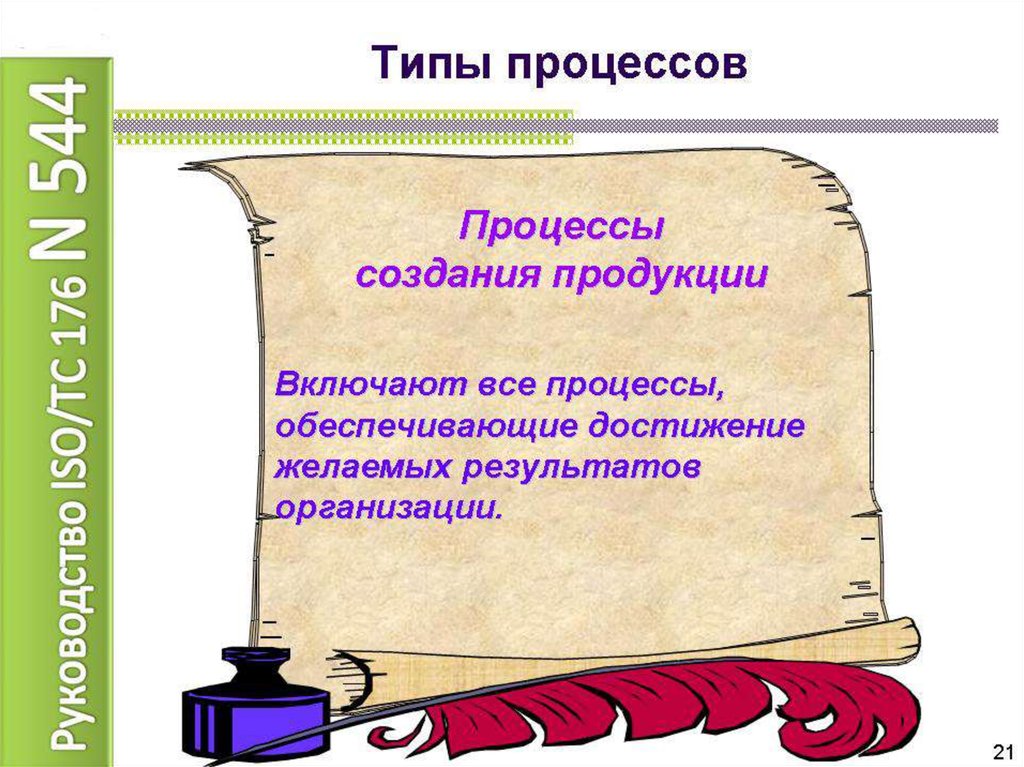 Руководство ISO/TC 176 N 544

Типы процессов

Процессы создания продукции

Включают все процессы, обеспечивающие достижение желаемых результатов организации.

21